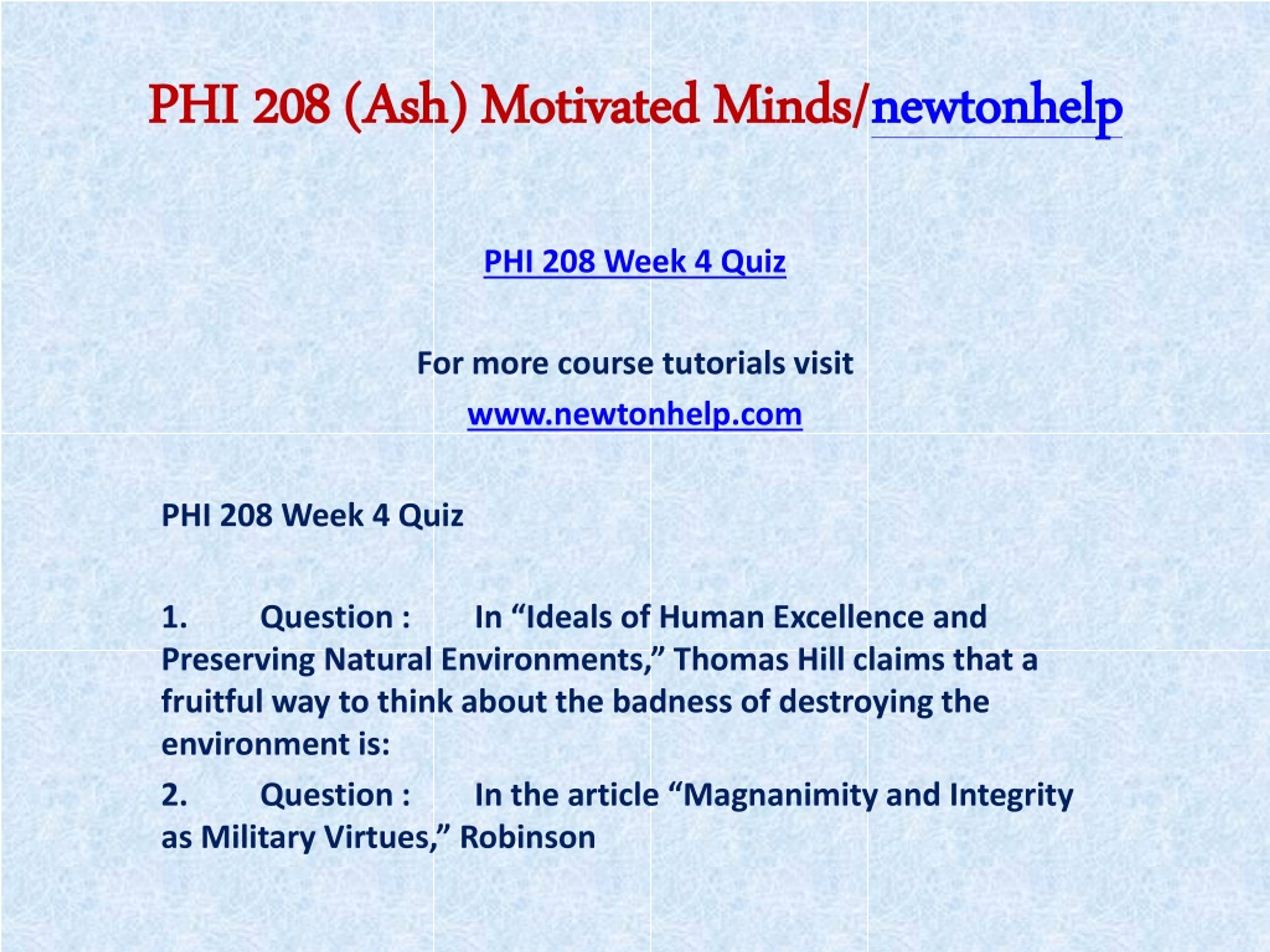 PHI 208 (Ash) Motivated Minds/newtonhelp

PHI 208 Week 4 Quiz

For more course tutorials visit

www.newtonhelp.com

PHI 208 Week 4 Quiz

1. Question : In “Ideals of Human Excellence and Preserving Natural Environments,” Thomas Hill claims that a fruitful way to think about the badness of destroying the environment is:

2. Question : In the article “Magnanimity and Integrity as Military Virtues,” Robinson